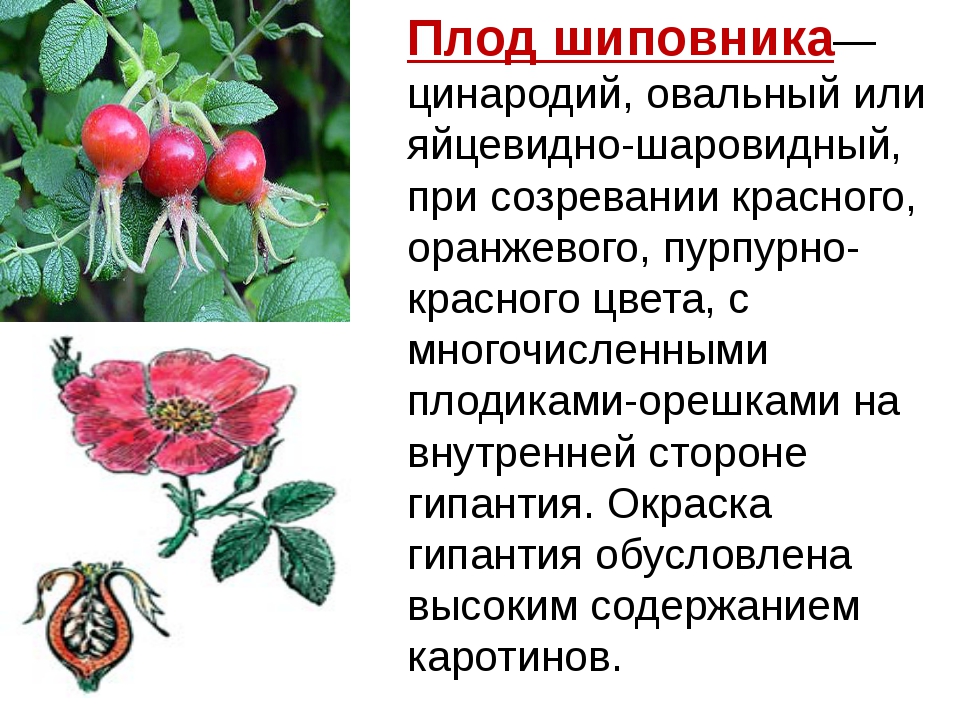 Плод шиповника— цинародий, овальный или яйцевидно-шаровидный, при созревании красного, оранжевого, пурпурно-красного цвета, с многочисленными плодиками-орешками на внутренней стороне гипантия. Окраска гипантия обусловлена высоким содержанием каротинов.